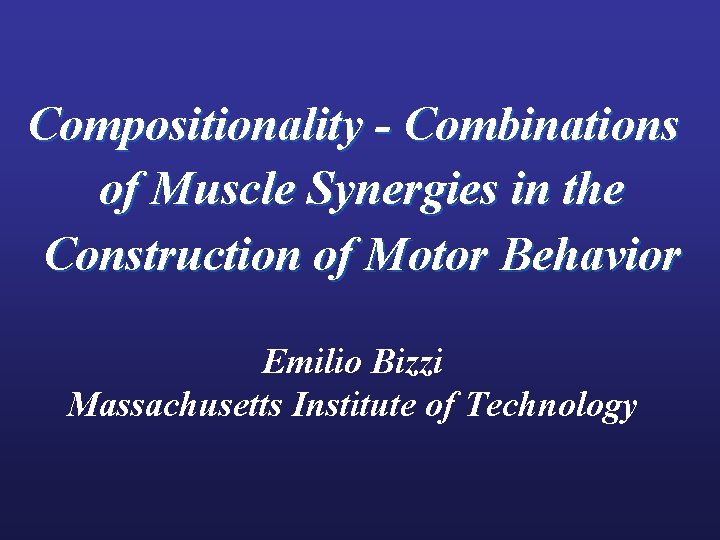 Compositionality - Combinations of Muscle Synergies in the Construction of Motor Behavior

Emilio Bizzi
Massachusetts Institute of Technology